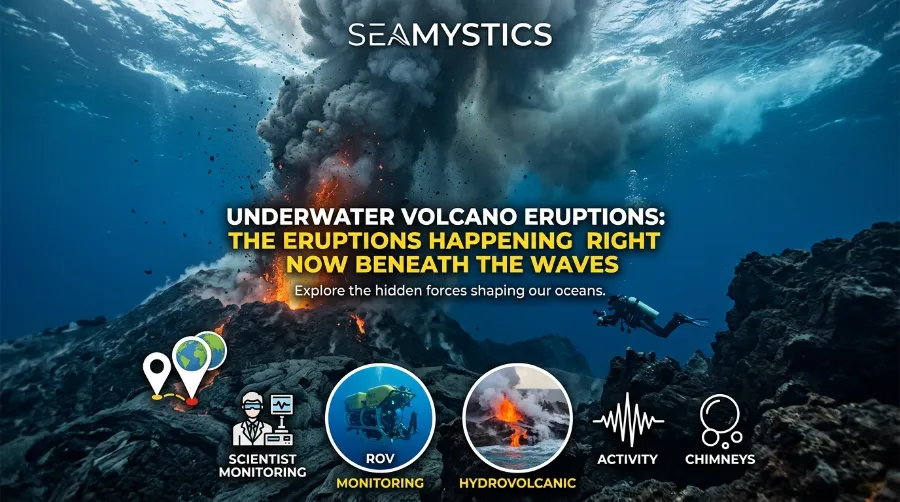 SEAMYSTICS

UNDERWATER VOLCANO ERUPTIONS: THE ERUPTIONS HAPPENING RIGHT NOW BENEATH THE WAVES

Explore the hidden forces shaping our oceans.

SCIENTIST MONITORING

ROV MONITORING

HYDROVOLCANIC

ACTIVITY

CHIMNEYS